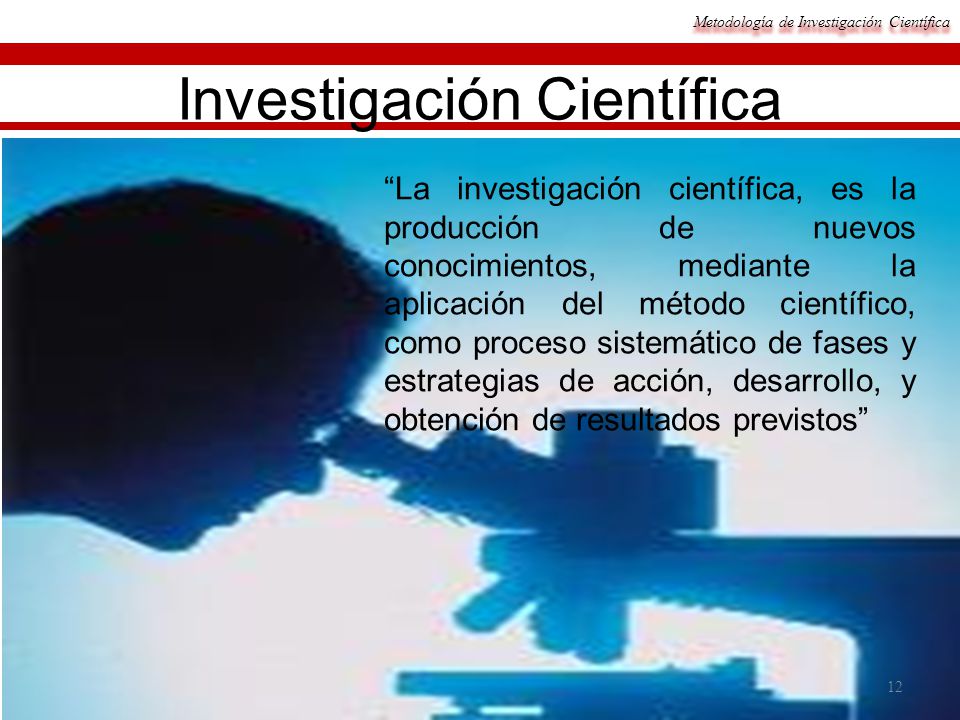 Metodología de Investigación Científica

Investigación Científica

“La investigación científica, es la producción de nuevos conocimientos, mediante la aplicación del método científico, como proceso sistemático de fases y estrategias de acción, desarrollo, y obtención de resultados previstos”

12